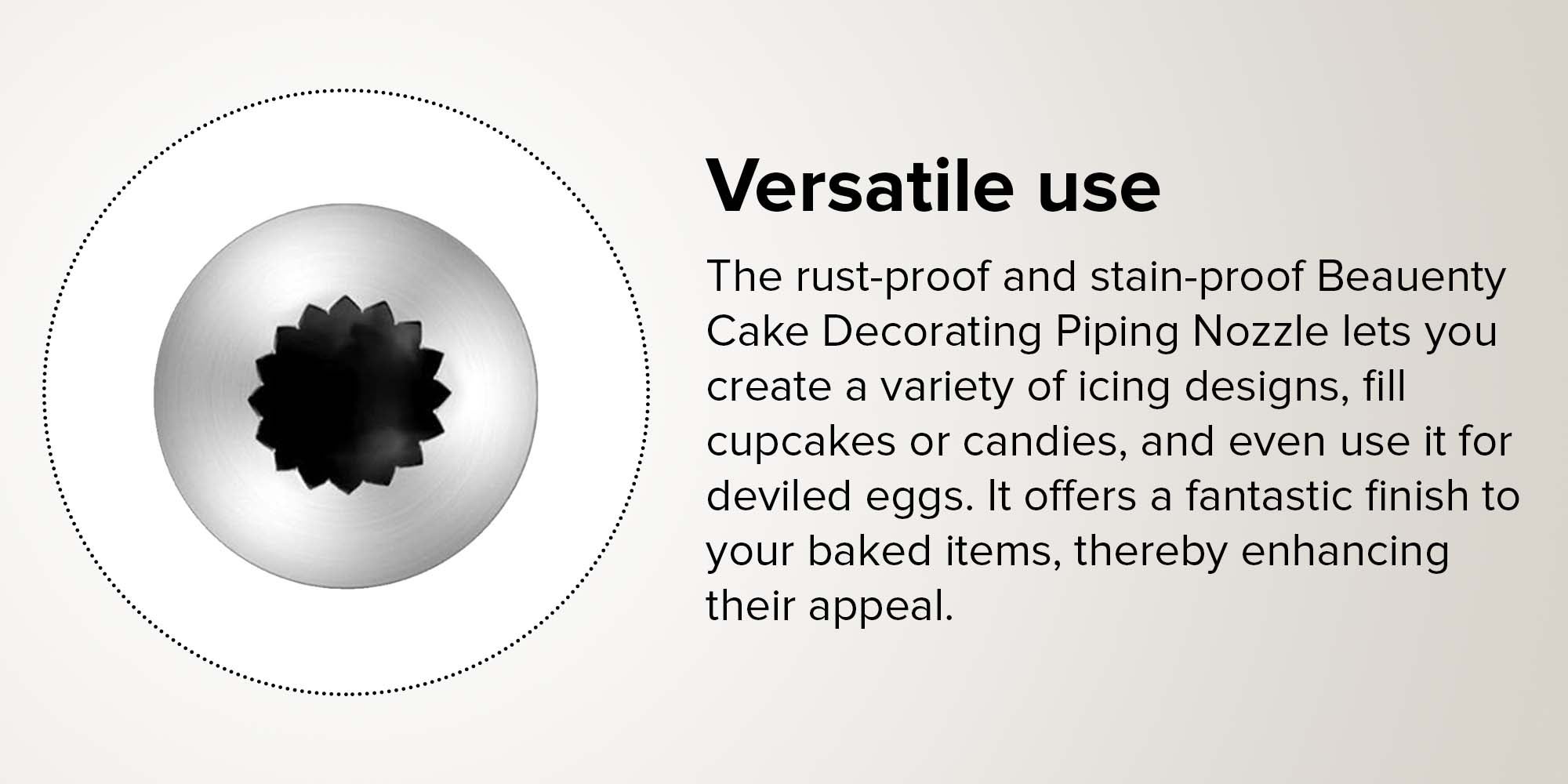 Versatile use

The rust-proof and stain-proof Beauenty Cake Decorating Piping Nozzle lets you create a variety of icing designs, fill cupcakes or candies, and even use it for deviled eggs. It offers a fantastic finish to your baked items, thereby enhancing their appeal.